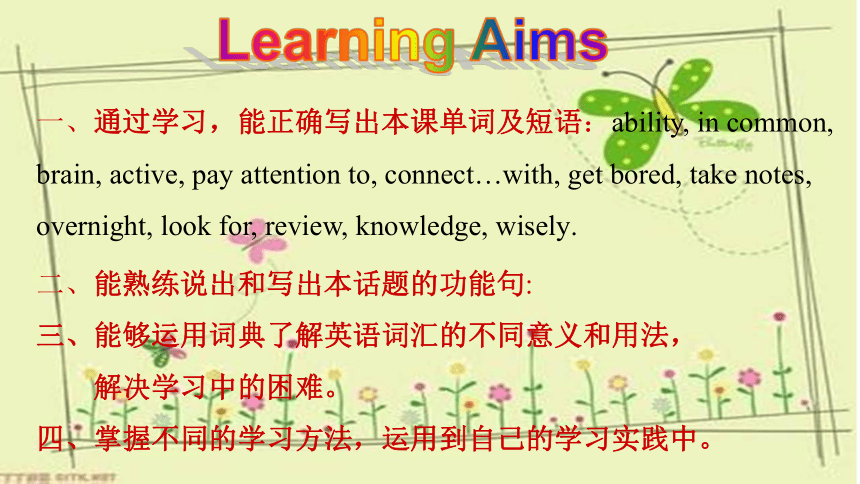 Learning Aims

一、通过学习，能正确写出本课单词及短语：ability, in common, brain, active, pay attention to, connect…with, get bored, take notes, overnight, look for, review, knowledge, wisely.

二、能熟练说出和写出本话题的功能句:

三、能够运用词典了解英语词汇的不同意义和用法，解决学习中的困难。

四、掌握不同的学习方法，运用到自己的学习实践中。